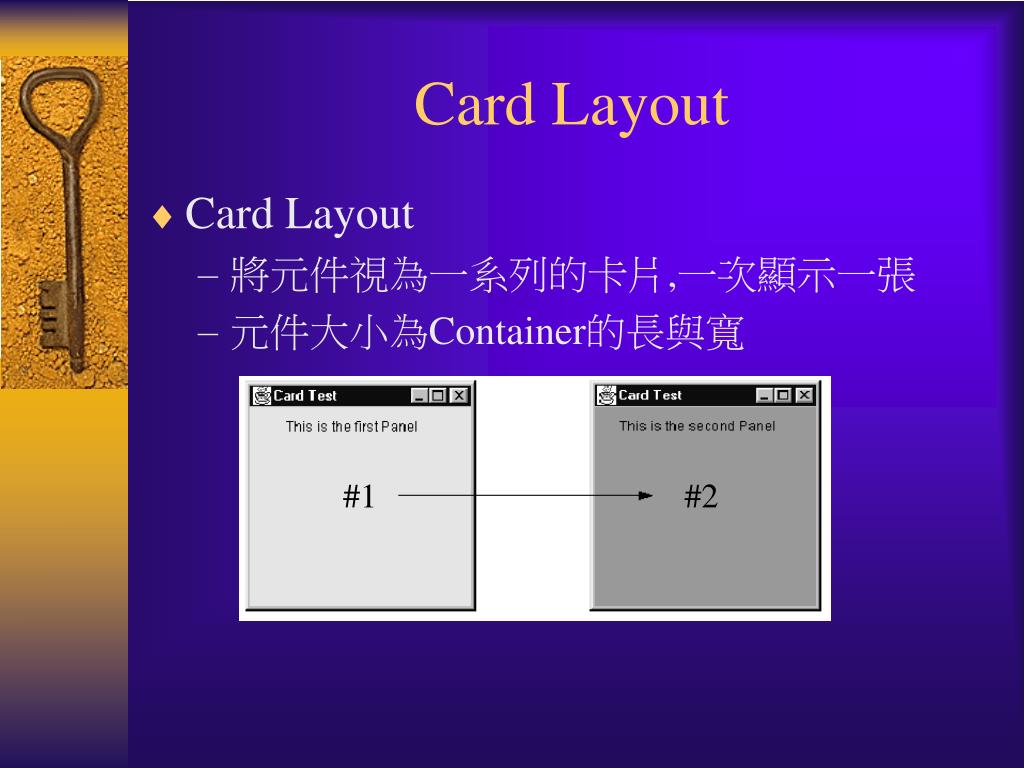 Card Layout

♦ Card Layout
– 將元件視為一系列的卡片,一次顯示一張
– 元件大小為Container的長與寬

Card Test
This is the first Panel
#1

Card Test
This is the second Panel
#2